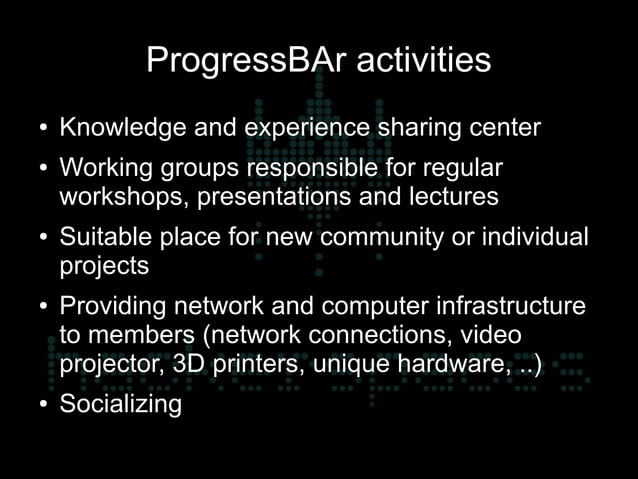 ProgressBAr activities

• Knowledge and experience sharing center

• Working groups responsible for regular workshops, presentations and lectures

• Suitable place for new community or individual projects

• Providing network and computer infrastructure to members (network connections, video projector, 3D printers, unique hardware, ..)

• Socializing